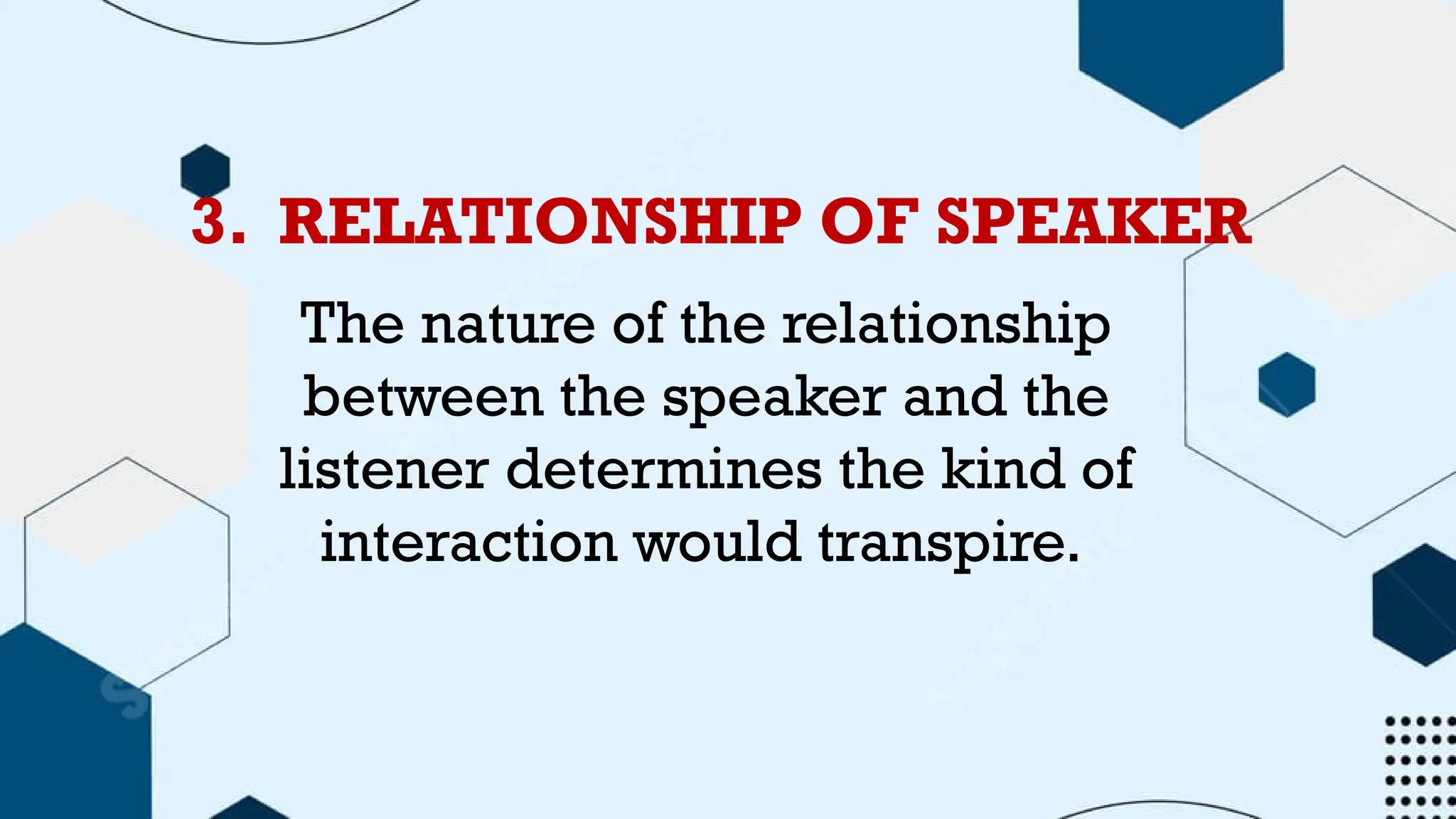 3. RELATIONSHIP OF SPEAKER

The nature of the relationship between the speaker and the listener determines the kind of interaction would transpire.